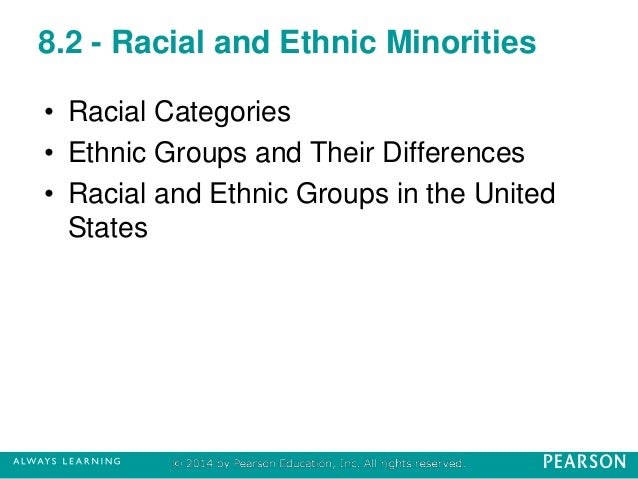 8.2 - Racial and Ethnic Minorities

• Racial Categories
• Ethnic Groups and Their Differences
• Racial and Ethnic Groups in the United States

ALWAYS LEARNING © 2014 by Pearson Education, Inc. All rights reserved. PEARSON